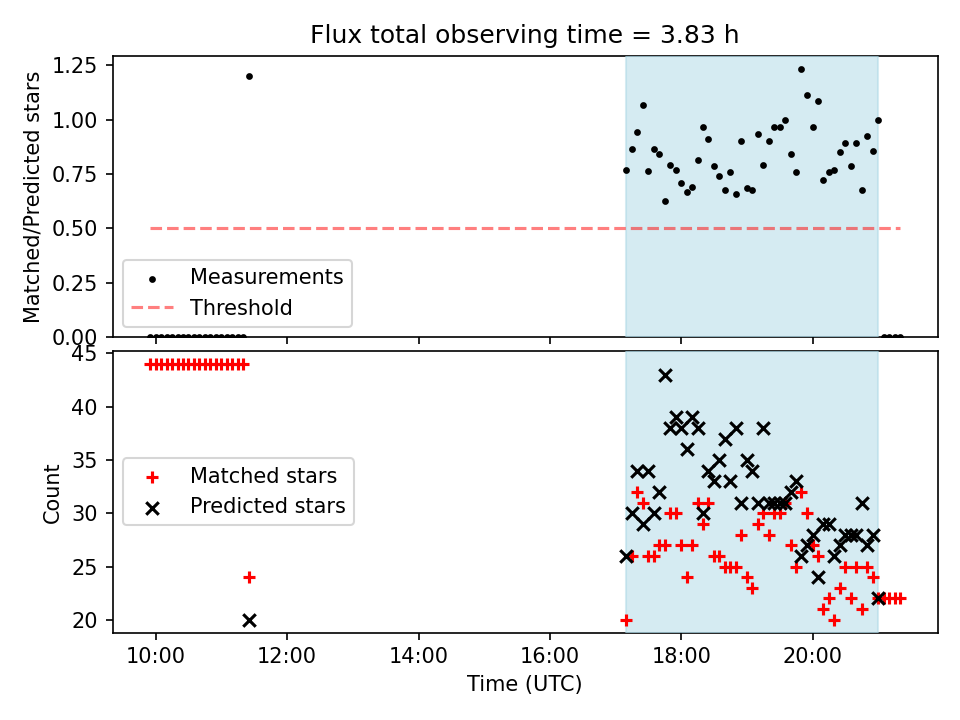 Flux total observing time = 3.83 h

Matched/Predicted stars

1.25
1.00
0.75
0.50
0.25
0.00

Measurements
Threshold

Count

45
40
35
30
25
20

Matched stars
Predicted stars

10:00
12:00
14:00
16:00
18:00
20:00

Time (UTC)